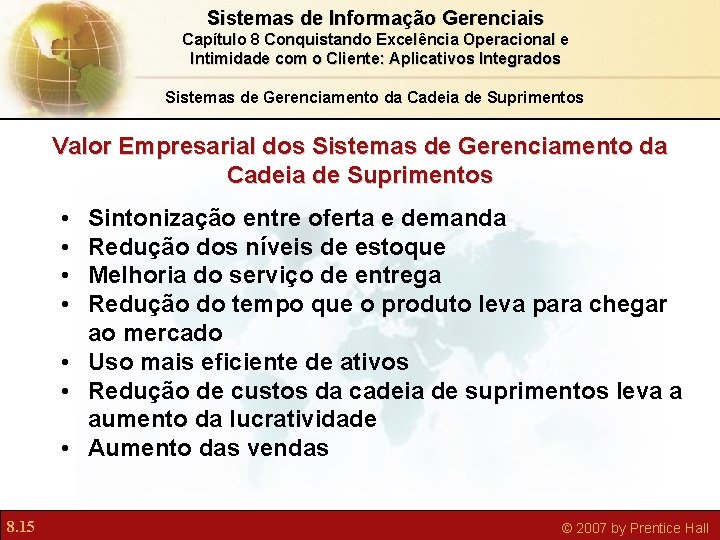 Sistemas de Informação Gerenciais
Capítulo 8 Conquistando Excelência Operacional e Intimidade com o Cliente: Aplicativos Integrados

Sistemas de Gerenciamento da Cadeia de Suprimentos

Valor Empresarial dos Sistemas de Gerenciamento da Cadeia de Suprimentos

• Sintonização entre oferta e demanda
• Redução dos níveis de estoque
• Melhoria do serviço de entrega
• Redução do tempo que o produto leva para chegar ao mercado
• Uso mais eficiente de ativos
• Redução de custos da cadeia de suprimentos leva a aumento da lucratividade
• Aumento das vendas

8.15

© 2007 by Prentice Hall